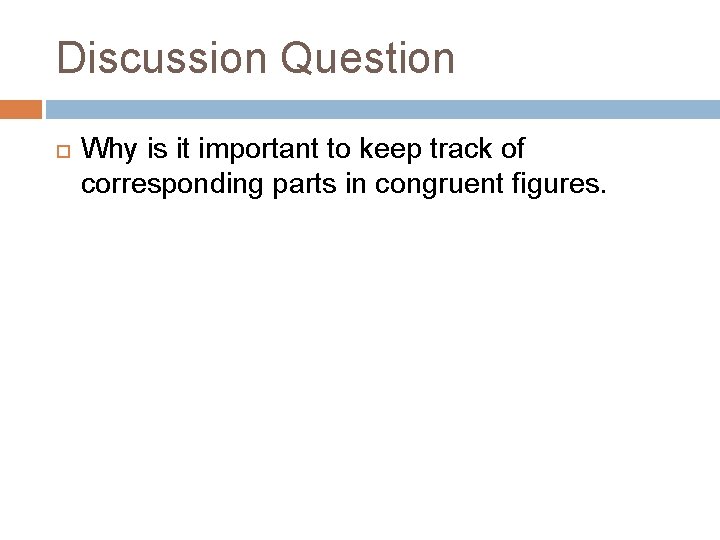 Discussion Question

Why is it important to keep track of corresponding parts in congruent figures.